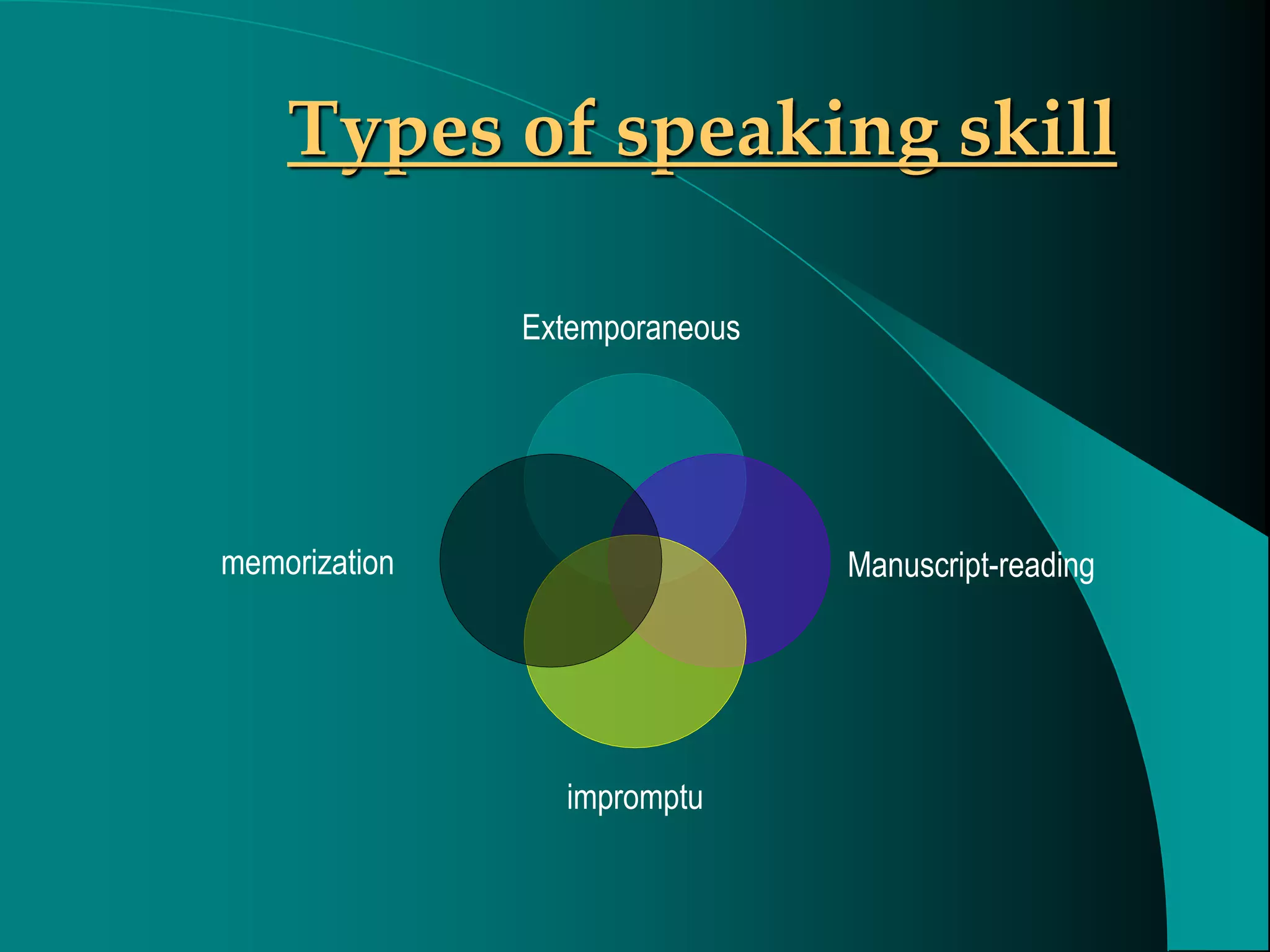 Types of speaking skill

Extemporaneous

memorization

Manuscript-reading

impromptu